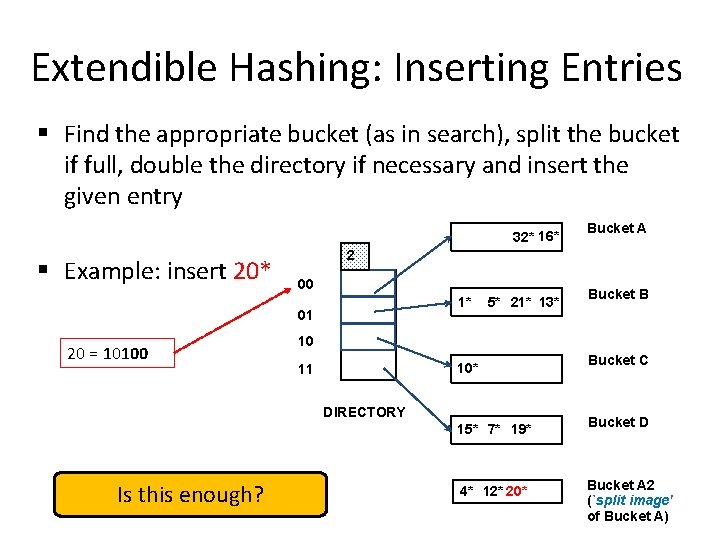 Extendible Hashing: Inserting Entries

▪ Find the appropriate bucket (as in search), split the bucket if full, double the directory if necessary and insert the given entry

▪ Example: insert 20*

20 = 10100

2

00

01

10

11

DIRECTORY

32* 16*

Bucket A

1* 5* 21* 13*

Bucket B

10*

Bucket C

15* 7* 19*

Bucket D

4* 12* 20*

Bucket A2 (`split image' of Bucket A)

Is this enough?